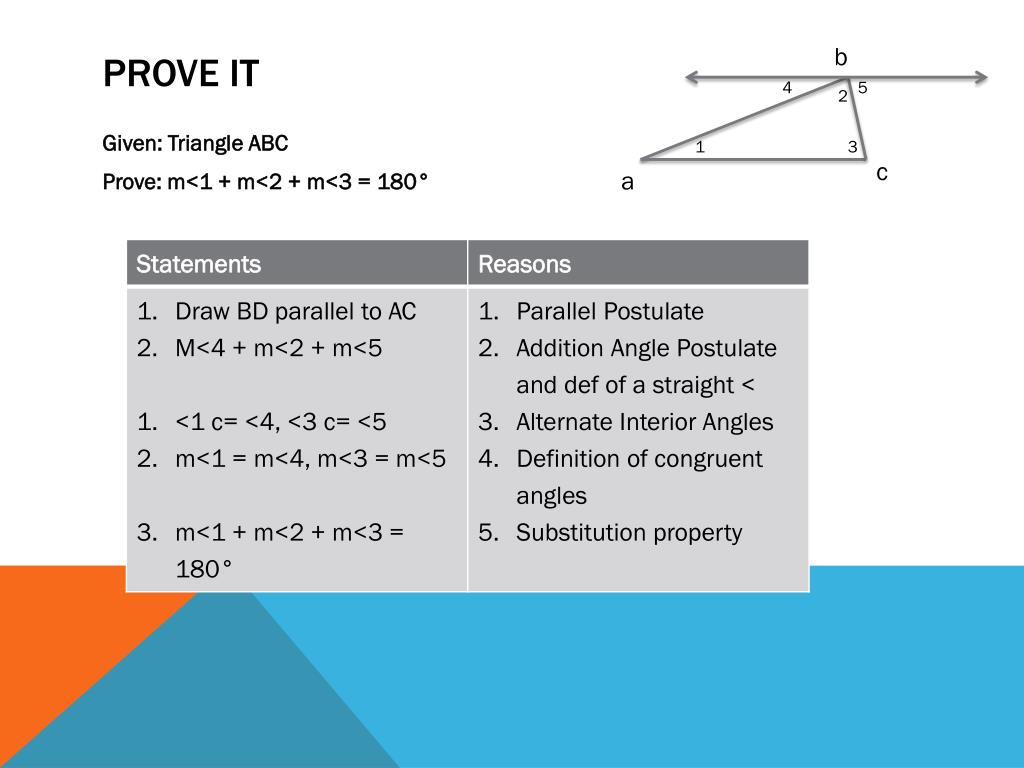 PROVE IT

Given: Triangle ABC

Prove: m<1 + m<2 + m<3 = 180°

b
4
2
5
1
3
a
c

| Statements | Reasons |
|---|---|
| 1. Draw BD parallel to AC<br>2. M<4 + m<2 + m<5<br><br>1. <1 c= <4, <3 c= <5<br>2. m<1 = m<4, m<3 = m<5<br><br>3. m<1 + m<2 + m<3 = 180° | 1. Parallel Postulate<br>2. Addition Angle Postulate and def of a straight <<br>3. Alternate Interior Angles<br>4. Definition of congruent angles<br>5. Substitution property |